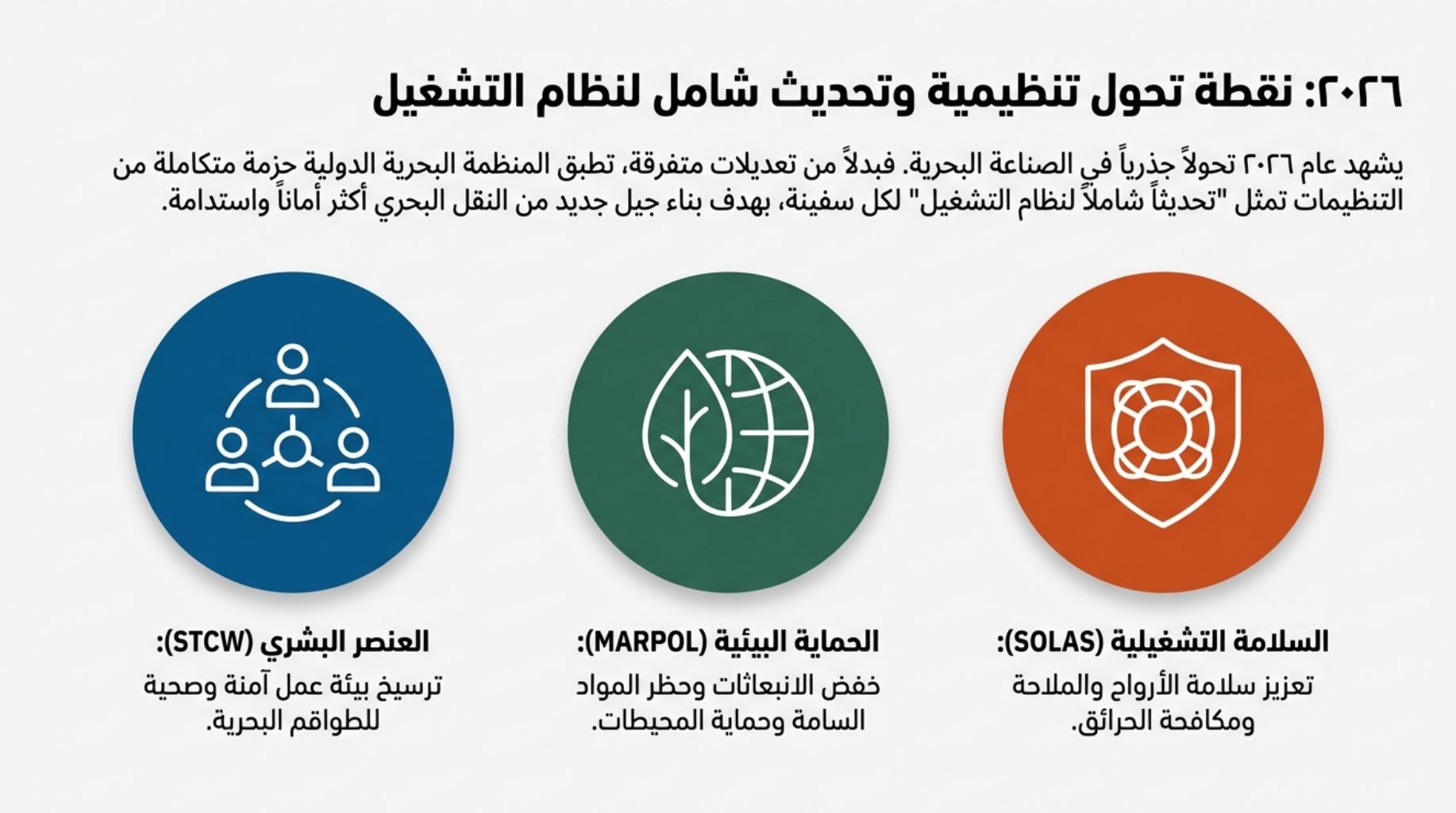 ٢٠٢٦: نقطة تحول تنظيمية وتحديث شامل لنظام التشغيل

يشهد عام ٢٠٢٦ تحولاً جذرياً في الصناعة البحرية. فبدلاً من تعديلات متفرقة، تطبق المنظمة البحرية الدولية حزمة متكاملة من التنظيمات تمثل "تحديثاً شاملاً لنظام التشغيل" لكل سفينة، بهدف بناء جيل جديد من النقل البحري أكثر أماناً واستدامة.

السلامة التشغيلية (SOLAS):
تعزيز سلامة الأرواح والملاحة ومكافحة الحرائق.

الحماية البيئية (MARPOL):
خفض الانبعاثات وحظر المواد السامة وحماية المحيطات.

العنصر البشري (STCW):
ترسيخ بيئة عمل آمنة وصحية للطواقم البحرية.